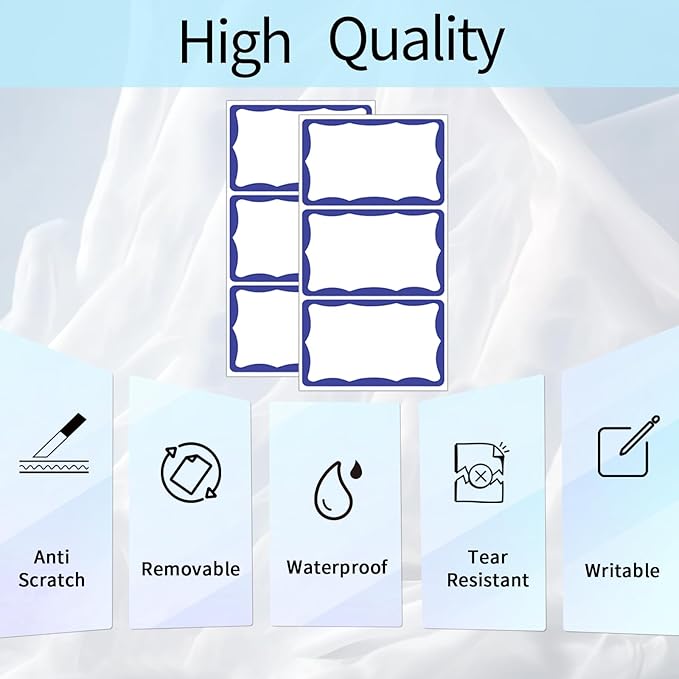 High Quality

Anti Scratch

Removable

Waterproof

Tear Resistant

Writable